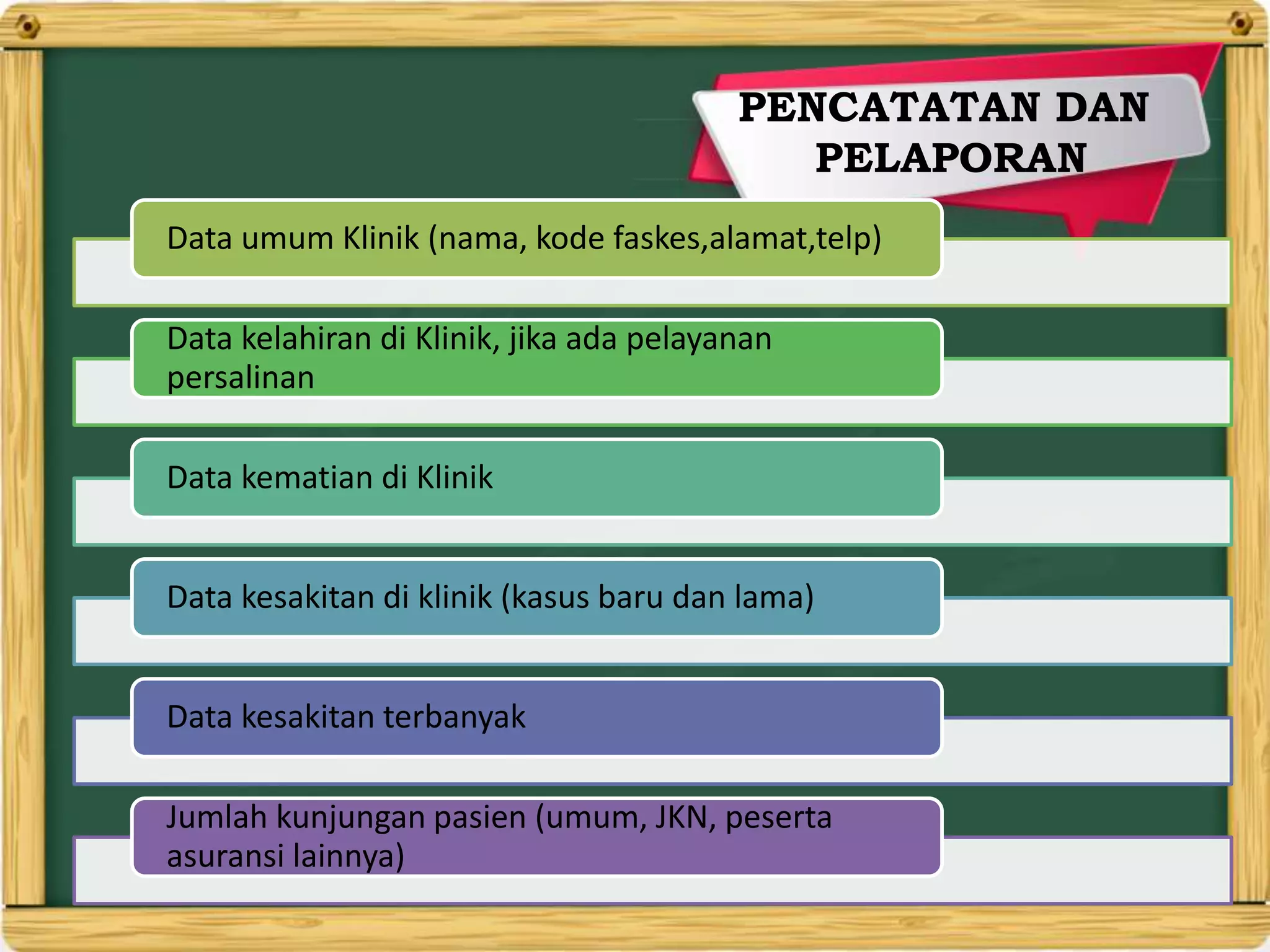 PENCATATAN DAN PELAPORAN

Data umum Klinik (nama, kode faskes,alamat,telp)

Data kelahiran di Klinik, jika ada pelayanan persalinan

Data kematian di Klinik

Data kesakitan di klinik (kasus baru dan lama)

Data kesakitan terbanyak

Jumlah kunjungan pasien (umum, JKN, peserta asuransi lainnya)